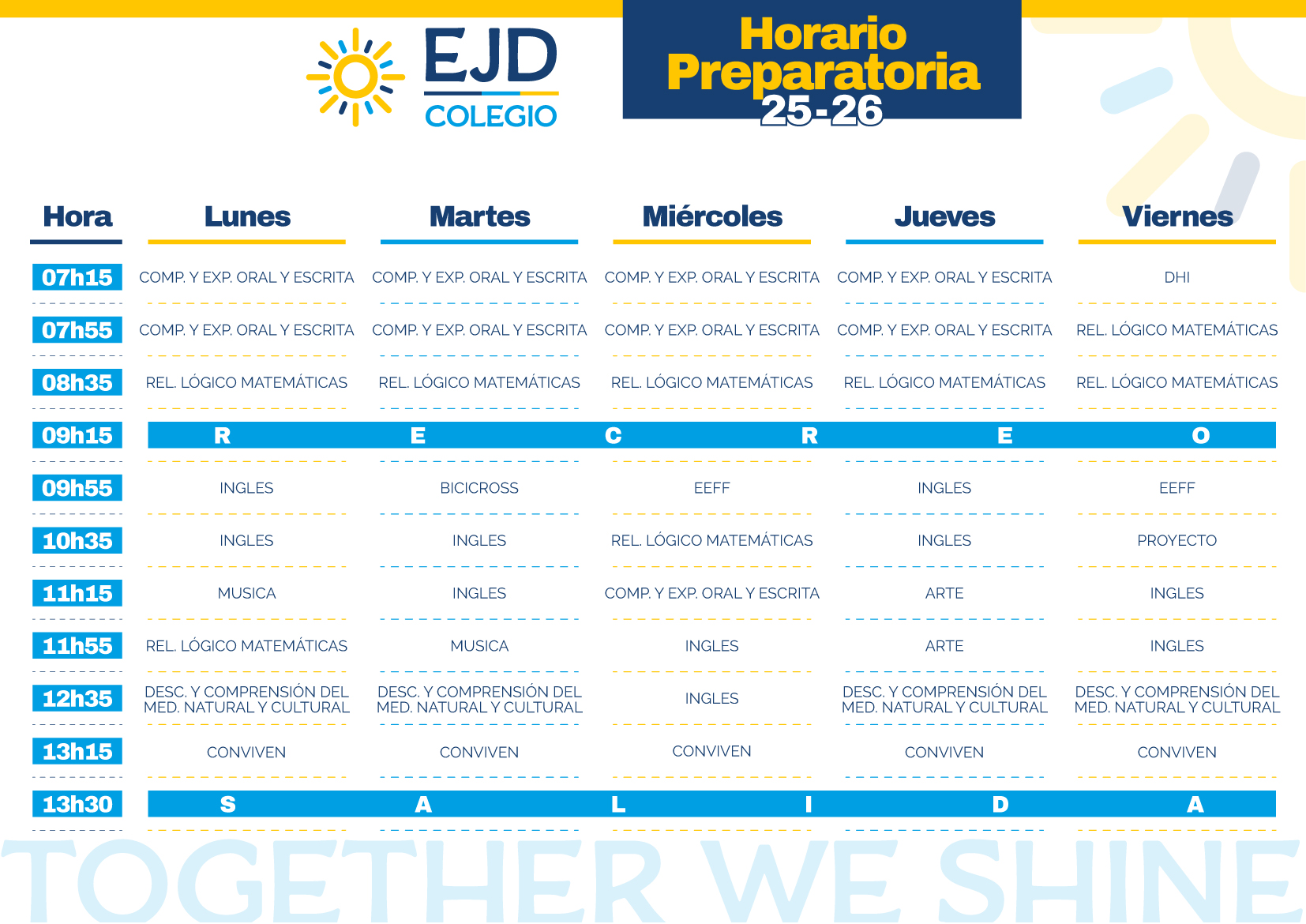 EJD
COLEGIO

Horario
Preparatoria
25-26

| Hora | Lunes | Martes | Miércoles | Jueves | Viernes |
|---|---|---|---|---|---|
| 07h15 | COMP. Y EXP. ORAL Y ESCRITA | COMP. Y EXP. ORAL Y ESCRITA | COMP. Y EXP. ORAL Y ESCRITA | COMP. Y EXP. ORAL Y ESCRITA | DHI |
| 07h55 | COMP. Y EXP. ORAL Y ESCRITA | COMP. Y EXP. ORAL Y ESCRITA | COMP. Y EXP. ORAL Y ESCRITA | COMP. Y EXP. ORAL Y ESCRITA | REL. LÓGICO MATEMÁTICAS |
| 08h35 | REL. LÓGICO MATEMÁTICAS | REL. LÓGICO MATEMÁTICAS | REL. LÓGICO MATEMÁTICAS | REL. LÓGICO MATEMÁTICAS | REL. LÓGICO MATEMÁTICAS |
| 09h15 | R | E | C | R | E O |
| 09h55 | INGLES | BICICROSS | EEFF | INGLES | EEFF |
| 10h35 | INGLES | INGLES | REL. LÓGICO MATEMÁTICAS | INGLES | PROYECTO |
| 11h15 | MUSICA | INGLES | COMP. Y EXP. ORAL Y ESCRITA | ARTE | INGLES |
| 11h55 | REL. LÓGICO MATEMÁTICAS | MUSICA | INGLES | ARTE | INGLES |
| 12h35 | DESC. Y COMPRENSIÓN DEL MED. NATURAL Y CULTURAL | DESC. Y COMPRENSIÓN DEL MED. NATURAL Y CULTURAL | INGLES | DESC. Y COMPRENSIÓN DEL MED. NATURAL Y CULTURAL | DESC. Y COMPRENSIÓN DEL MED. NATURAL Y CULTURAL |
| 13h15 | CONVIVEN | CONVIVEN | CONVIVEN | CONVIVEN | CONVIVEN |
| 13h30 | S | A | L | I | D A |

TOGETHER WE SHINE